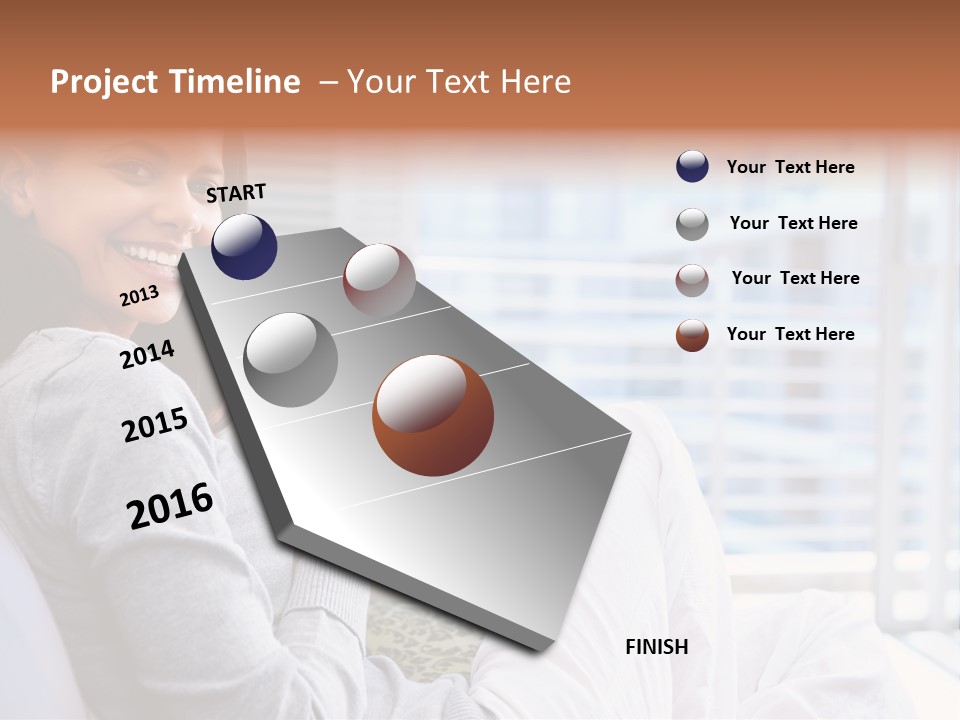 Project Timeline – Your Text Here

START

2013

2014

2015

2016

FINISH

Your Text Here

Your Text Here

Your Text Here

Your Text Here